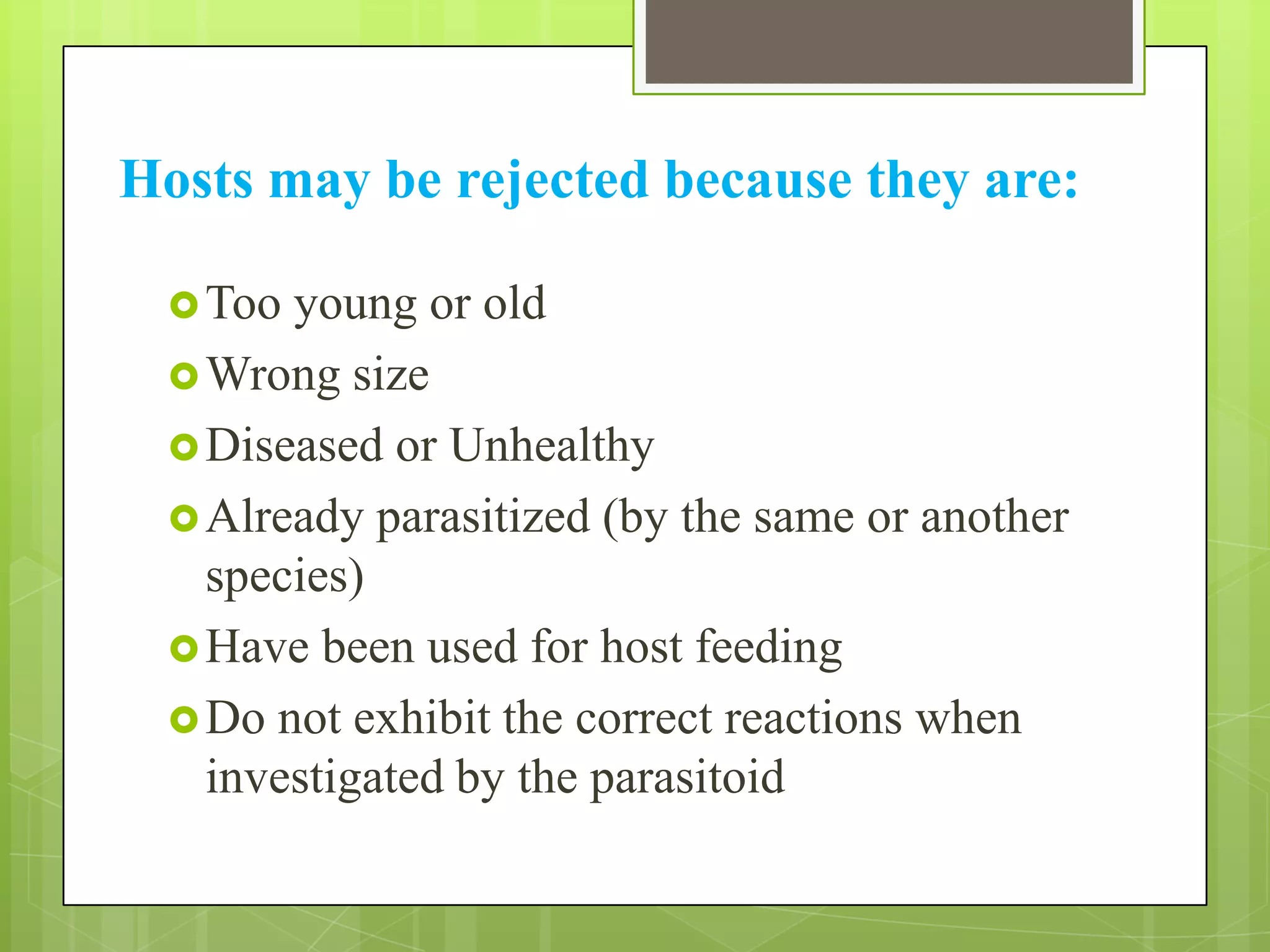 Hosts may be rejected because they are:

Too young or old
Wrong size
Diseased or Unhealthy
Already parasitized (by the same or another species)
Have been used for host feeding
Do not exhibit the correct reactions when investigated by the parasitoid